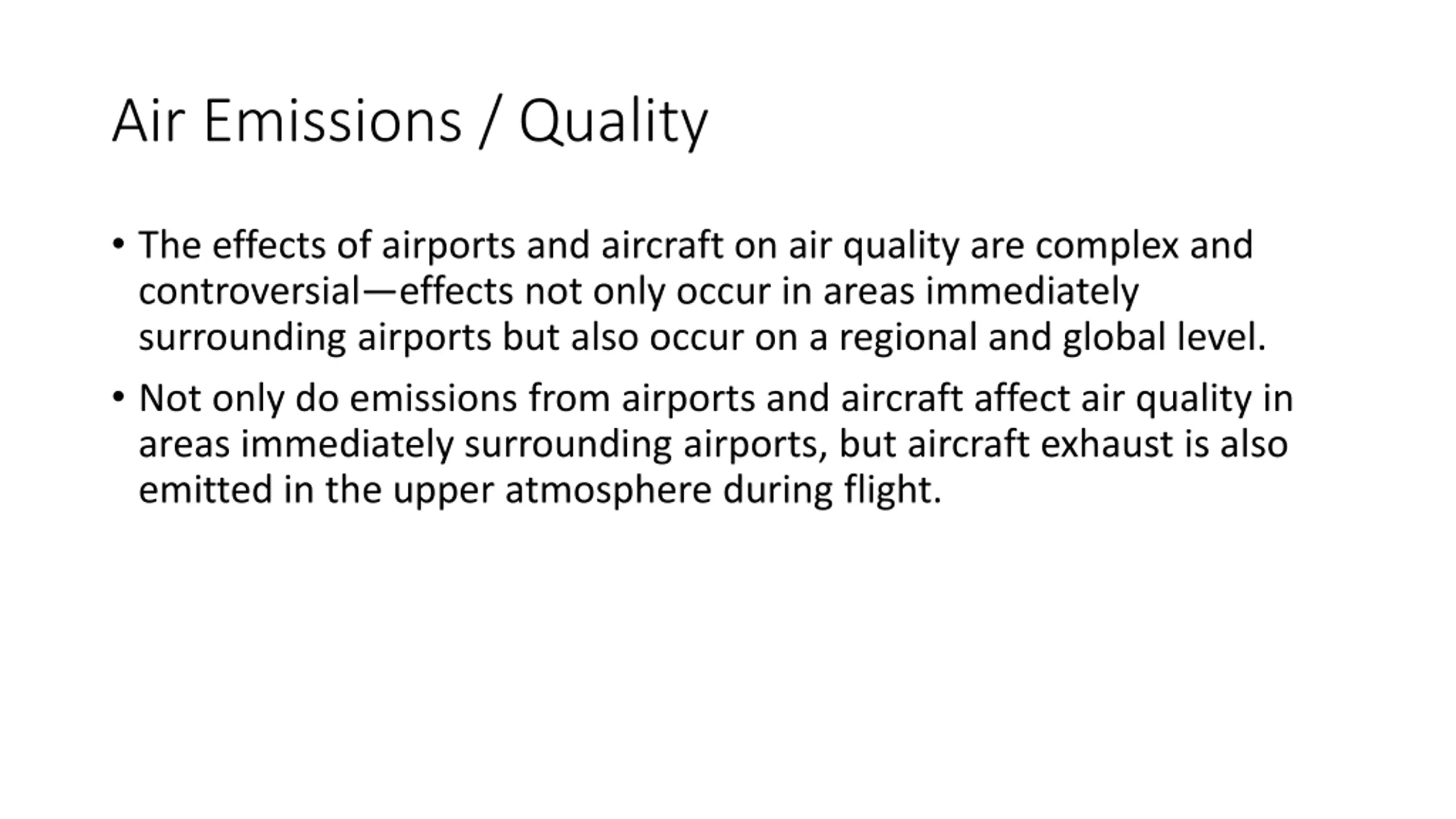 Air Emissions / Quality

• The effects of airports and aircraft on air quality are complex and controversial—effects not only occur in areas immediately surrounding airports but also occur on a regional and global level.

• Not only do emissions from airports and aircraft affect air quality in areas immediately surrounding airports, but aircraft exhaust is also emitted in the upper atmosphere during flight.